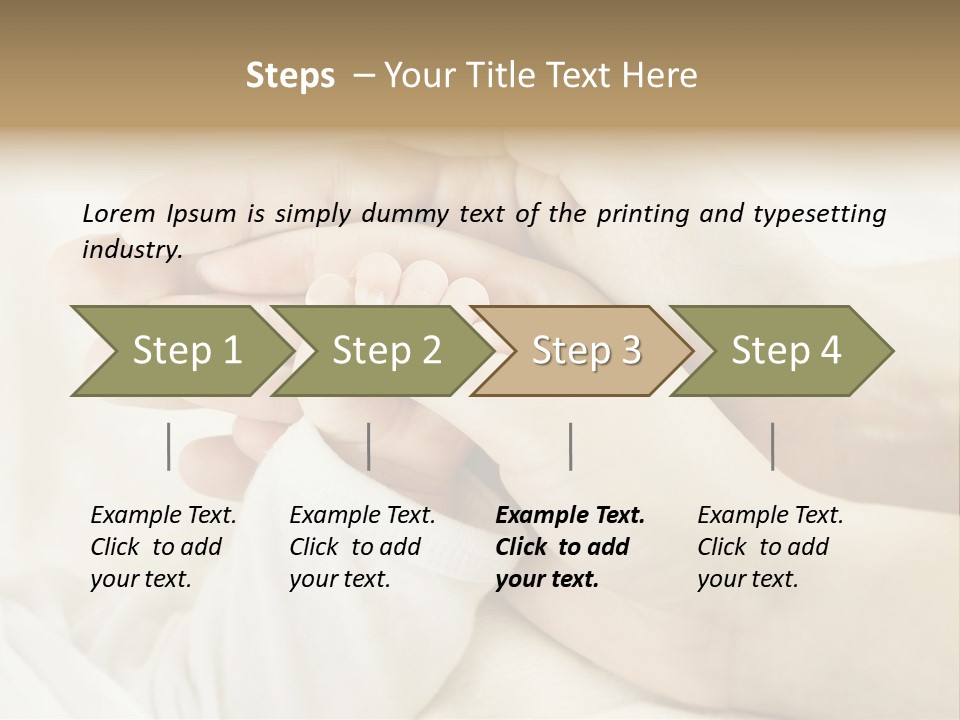 Steps – Your Title Text Here

Lorem Ipsum is simply dummy text of the printing and typesetting industry.

Step 1

Step 2

Step 3

Step 4

Example Text. Click to add your text.

Example Text. Click to add your text.

Example Text. Click to add your text.

Example Text. Click to add your text.